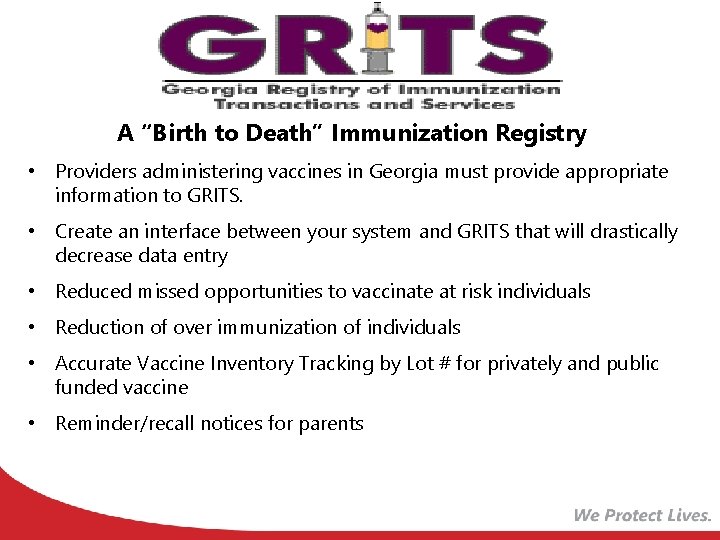 GRITS
Georgia Registry of Immunization Transactions and Services

A “Birth to Death” Immunization Registry

• Providers administering vaccines in Georgia must provide appropriate information to GRITS.

• Create an interface between your system and GRITS that will drastically decrease data entry

• Reduced missed opportunities to vaccinate at risk individuals

• Reduction of over immunization of individuals

• Accurate Vaccine Inventory Tracking by Lot # for privately and public funded vaccine

• Reminder/recall notices for parents

We Protect Lives.